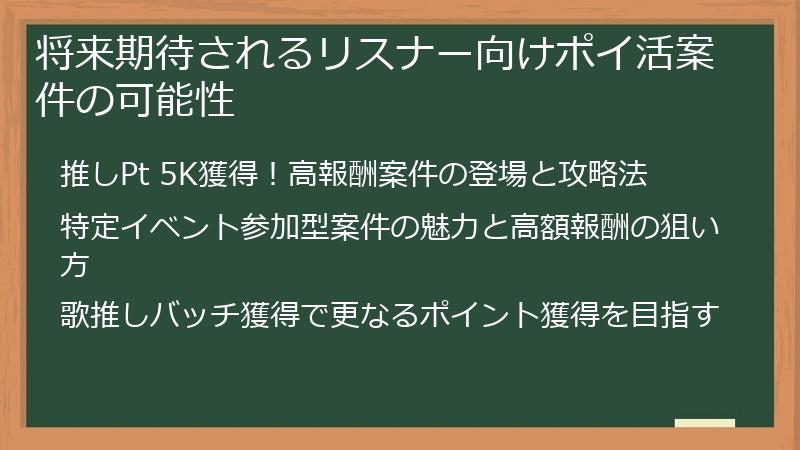 将来期待されるリスナー向けポイ活案件の可能性

推しPt 5K獲得！高報酬案件の登場と攻略法

特定イベント参加型案件の魅力と高額報酬の狙い方

歌推しバッチ獲得で更なるポイント獲得を目指す